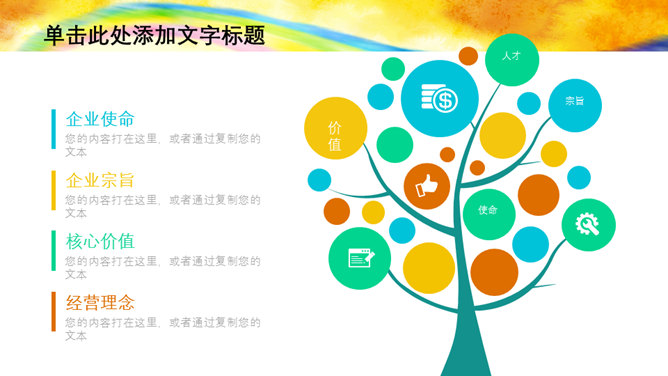 单击此处添加文字标题

企业使命
您的内容打在这里，或者通过复制您的文本

企业宗旨
您的内容打在这里，或者通过复制您的文本

核心价值
您的内容打在这里，或者通过复制您的文本

经营理念
您的内容打在这里，或者通过复制您的文本

人才

宗旨

价值

使命